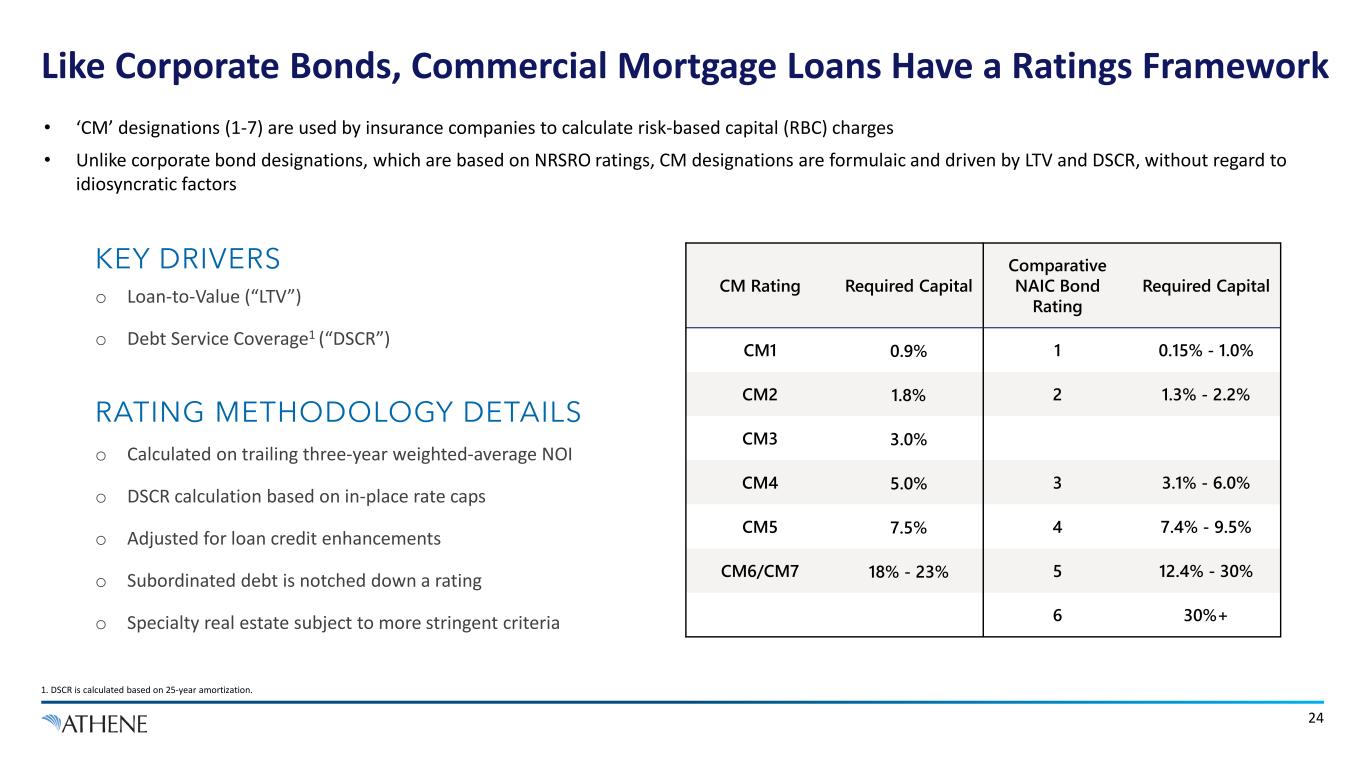 Like Corporate Bonds, Commercial Mortgage Loans Have a Ratings Framework

• ‘CM’ designations (1-7) are used by insurance companies to calculate risk-based capital (RBC) charges
• Unlike corporate bond designations, which are based on NRSRO ratings, CM designations are formulaic and driven by LTV and DSCR, without regard to idiosyncratic factors

KEY DRIVERS
o Loan-to-Value (“LTV”)
o Debt Service Coverage$^1$ (“DSCR”)

RATING METHODOLOGY DETAILS
o Calculated on trailing three-year weighted-average NOI
o DSCR calculation based on in-place rate caps
o Adjusted for loan credit enhancements
o Subordinated debt is notched down a rating
o Specialty real estate subject to more stringent criteria

| CM Rating | Required Capital | Comparative NAIC Bond Rating | Required Capital |
|---|---|---|---|
| CM1 | 0.9% | 1 | 0.15% - 1.0% |
| CM2 | 1.8% | 2 | 1.3% - 2.2% |
| CM3 | 3.0% | | |
| CM4 | 5.0% | 3 | 3.1% - 6.0% |
| CM5 | 7.5% | 4 | 7.4% - 9.5% |
| CM6/CM7 | 18% - 23% | 5 | 12.4% - 30% |
| | | 6 | 30%+ |

1. DSCR is calculated based on 25-year amortization.

ATHENE

24